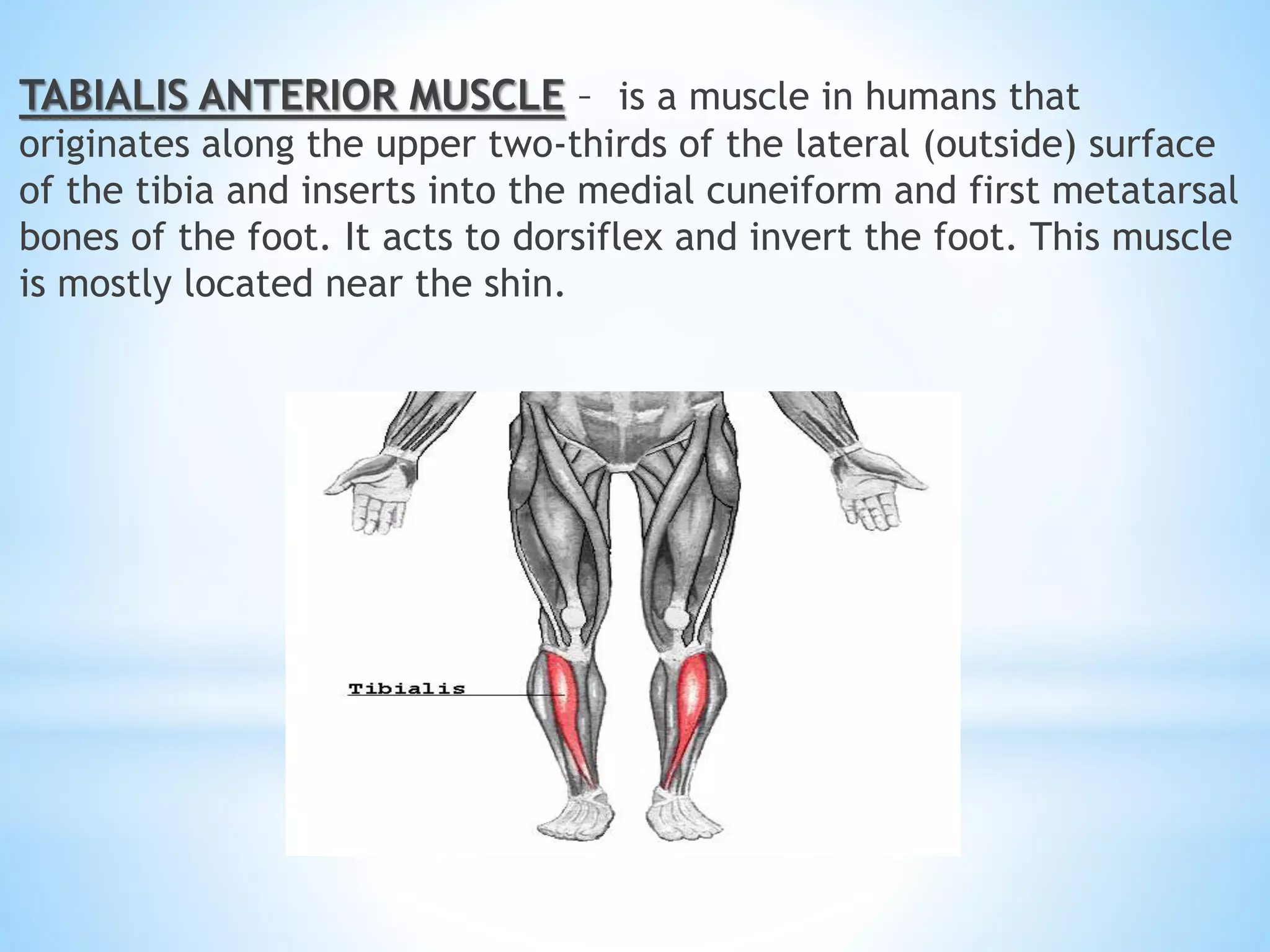 TABIALIS ANTERIOR MUSCLE – is a muscle in humans that originates along the upper two-thirds of the lateral (outside) surface of the tibia and inserts into the medial cuneiform and first metatarsal bones of the foot. It acts to dorsiflex and invert the foot. This muscle is mostly located near the shin.

Tibialis